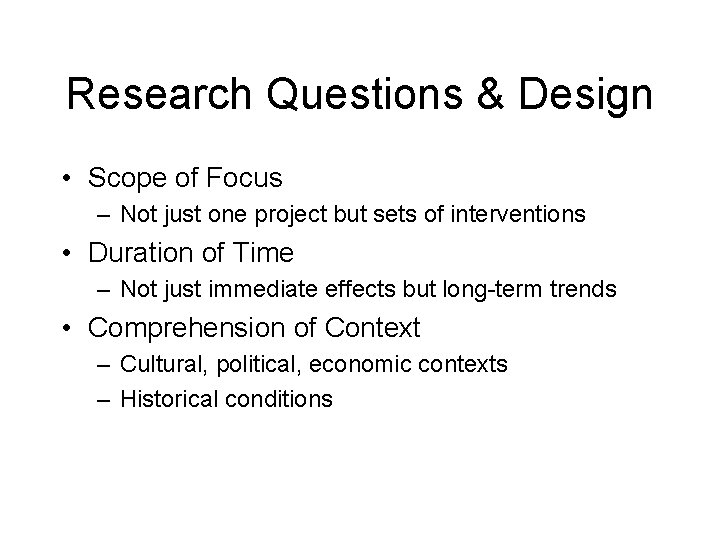 Research Questions & Design

• Scope of Focus
  – Not just one project but sets of interventions
• Duration of Time
  – Not just immediate effects but long-term trends
• Comprehension of Context
  – Cultural, political, economic contexts
  – Historical conditions